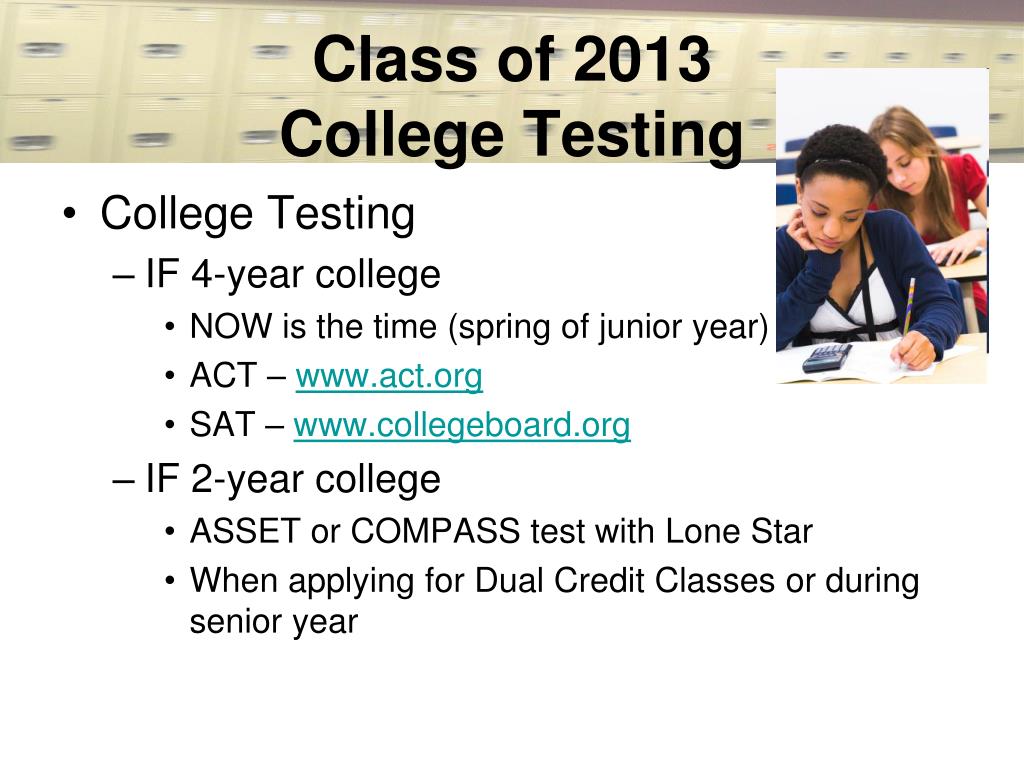 Class of 2013
College Testing

• College Testing
– IF 4-year college
• NOW is the time (spring of junior year)
• ACT – www.act.org
• SAT – www.collegeboard.org
– IF 2-year college
• ASSET or COMPASS test with Lone Star
• When applying for Dual Credit Classes or during senior year